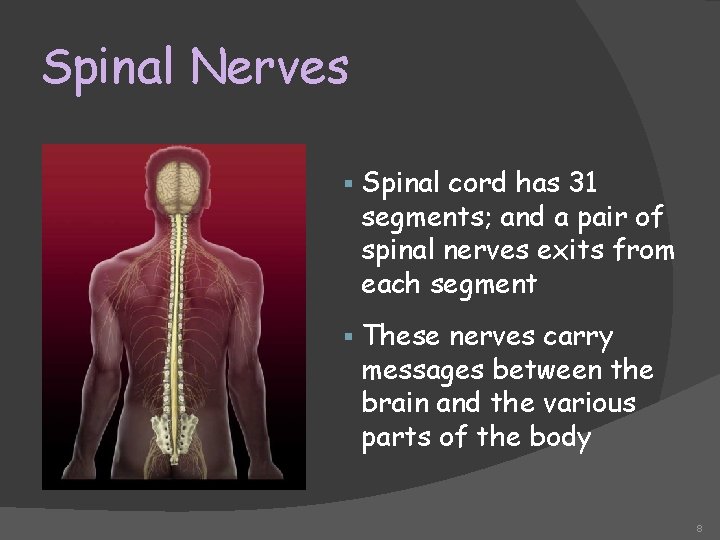 Spinal Nerves

▪ Spinal cord has 31 segments; and a pair of spinal nerves exits from each segment

▪ These nerves carry messages between the brain and the various parts of the body

8